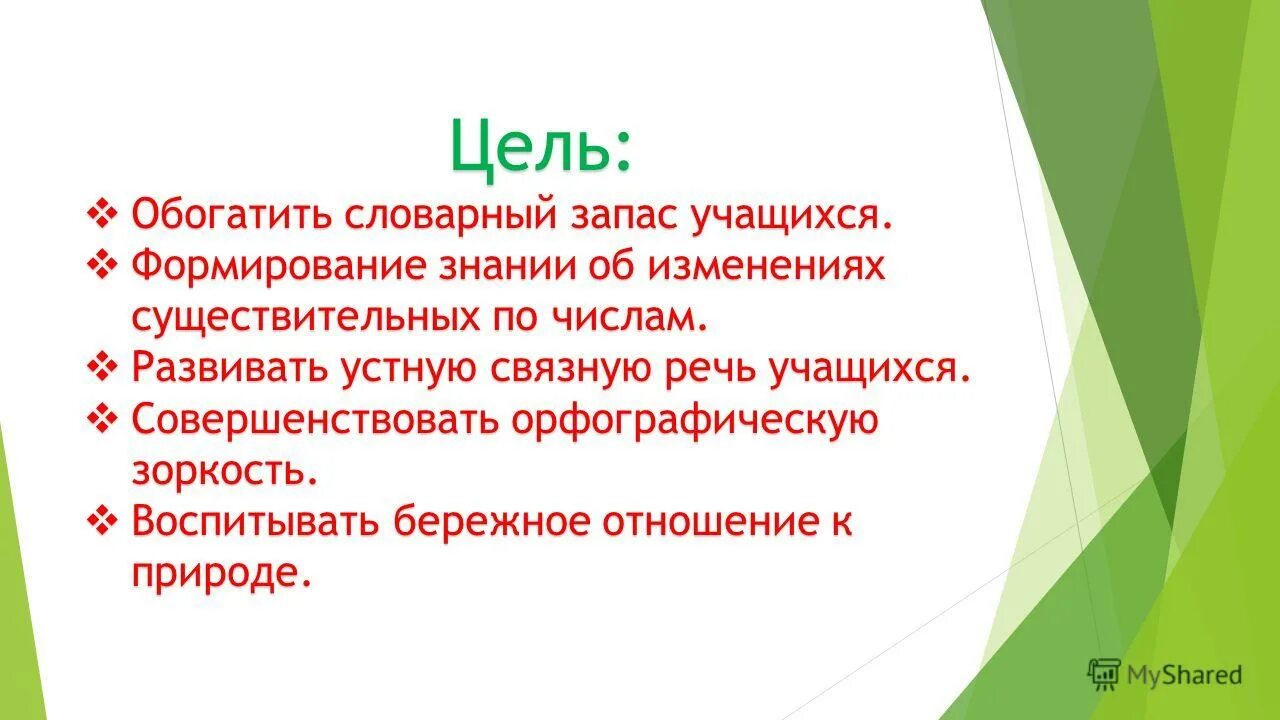 Цель:

❖ Обогатить словарный запас учащихся.
❖ Формирование знании об изменениях существительных по числам.
❖ Развивать устную связную речь учащихся.
❖ Совершенствовать орфографическую зоркость.
❖ Воспитывать бережное отношение к природе.

MyShared